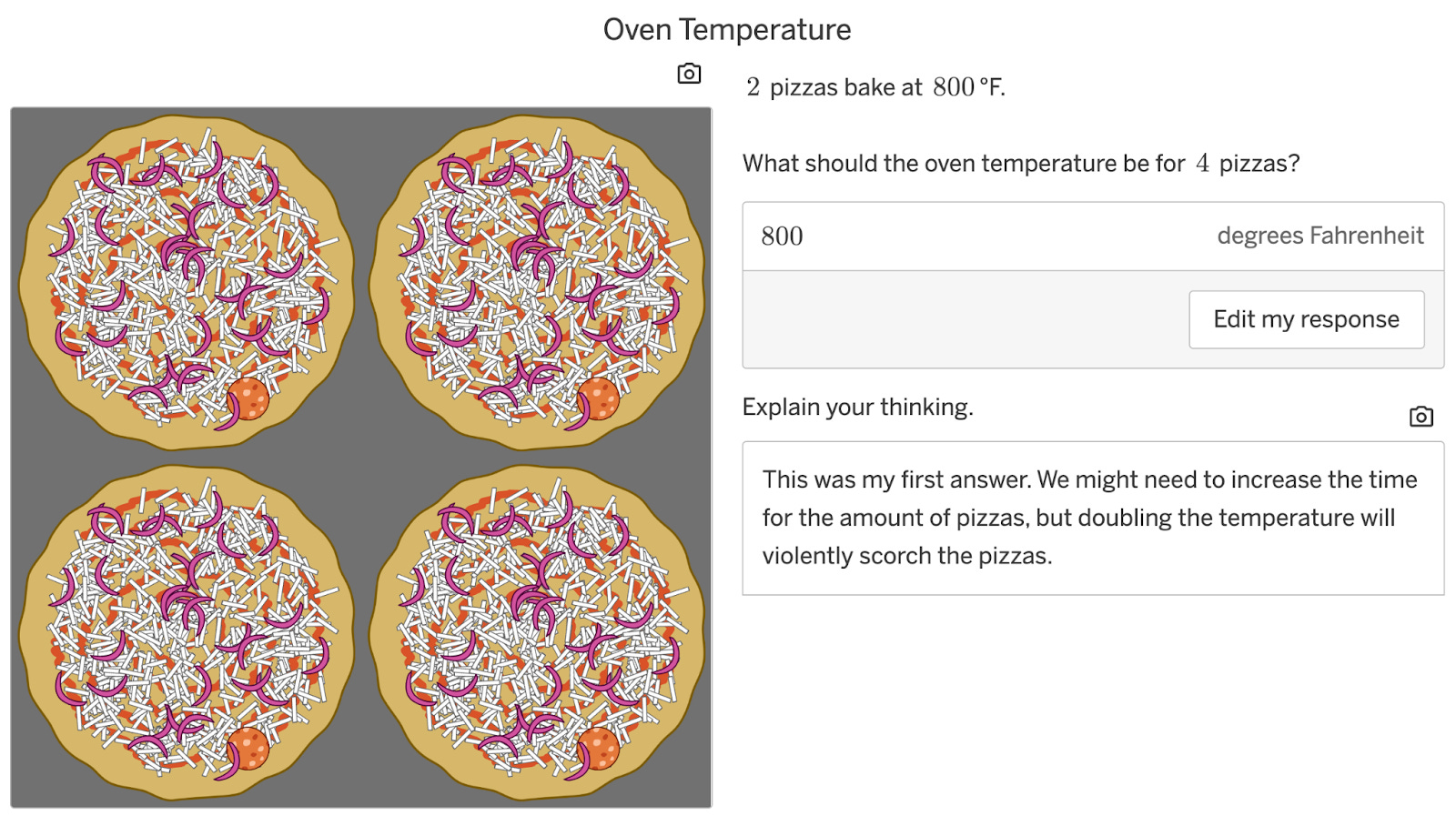 Oven Temperature

$2$ pizzas bake at $800$ °F.

What should the oven temperature be for $4$ pizzas?

$800$ degrees Fahrenheit

Edit my response

Explain your thinking.

This was my first answer. We might need to increase the time for the amount of pizzas, but doubling the temperature will violently scorch the pizzas.